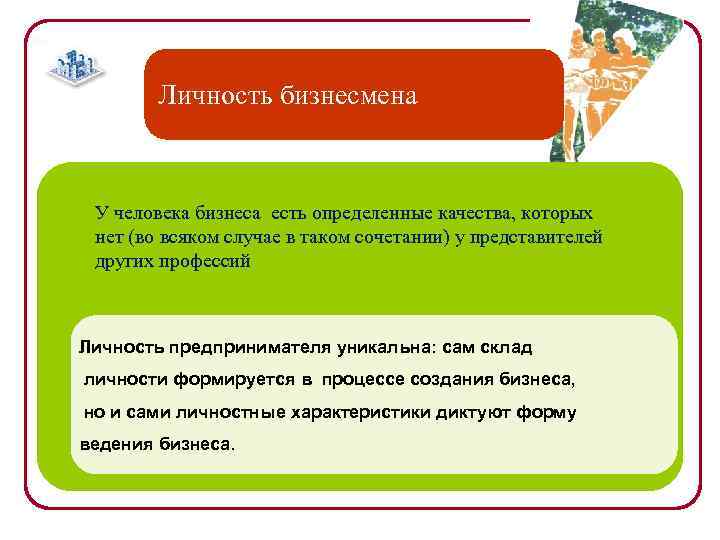 Личность бизнесмена

У человека бизнеса есть определенные качества, которых нет (во всяком случае в таком сочетании) у представителей других профессий

Личность предпринимателя уникальна: сам склад личности формируется в процессе создания бизнеса, но и сами личностные характеристики диктуют форму ведения бизнеса.